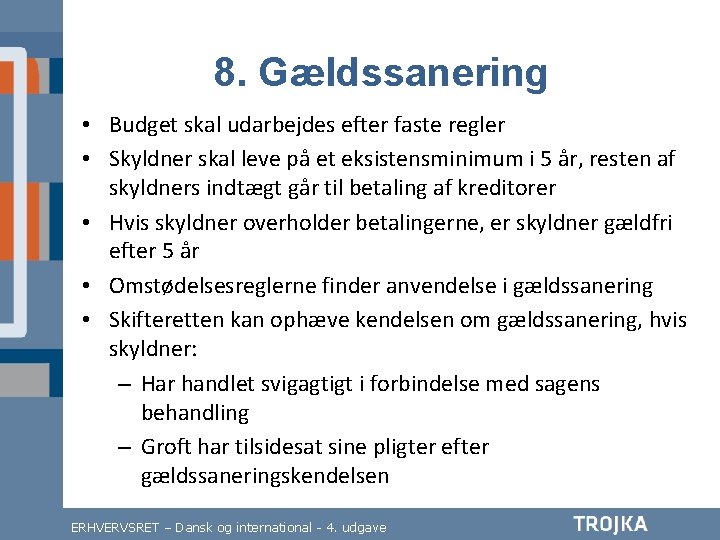 8. Gældssanering

• Budget skal udarbejdes efter faste regler
• Skyldner skal leve på et eksistensminimum i 5 år, resten af skyldners indtægt går til betaling af kreditorer
• Hvis skyldner overholder betalingerne, er skyldner gældfri efter 5 år
• Omstødelsesreglerne finder anvendelse i gældssanering
• Skifteretten kan ophæve kendelsen om gældssanering, hvis skyldner:
– Har handlet svigagtigt i forbindelse med sagens behandling
– Groft har tilsidesat sine pligter efter gældssaneringskendelsen

ERHVERVSRET – Dansk og international - 4. udgave
TROJKA